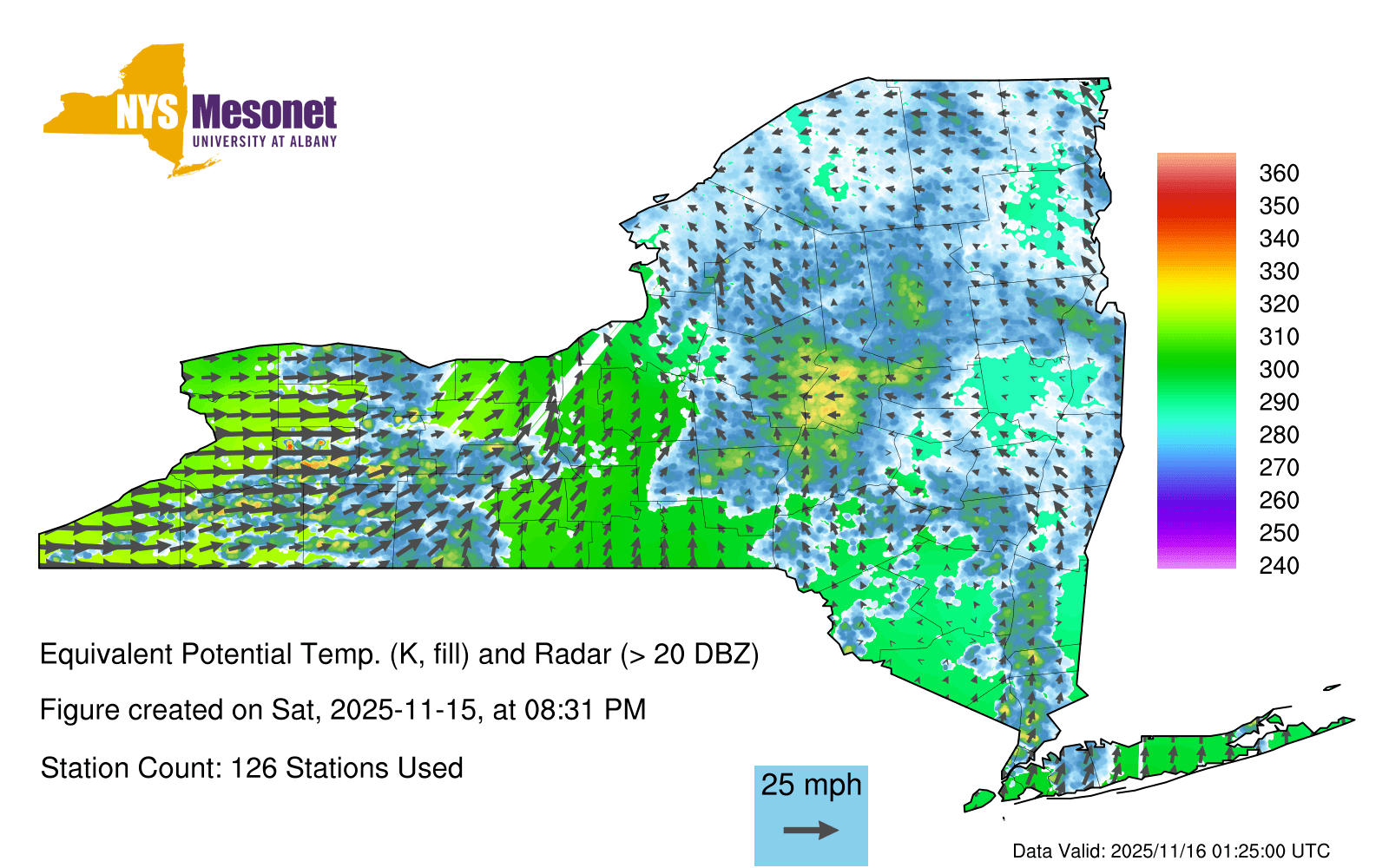 NYS Mesonet
UNIVERSITY AT ALBANY

360
350
340
330
320
310
300
290
280
270
260
250
240

Equivalent Potential Temp. (K, fill) and Radar (> 20 DBZ)

Figure created on Sat, 2025-11-15, at 08:31 PM

Station Count: 126 Stations Used

25 mph

Data Valid: 2025/11/16 01:25:00 UTC